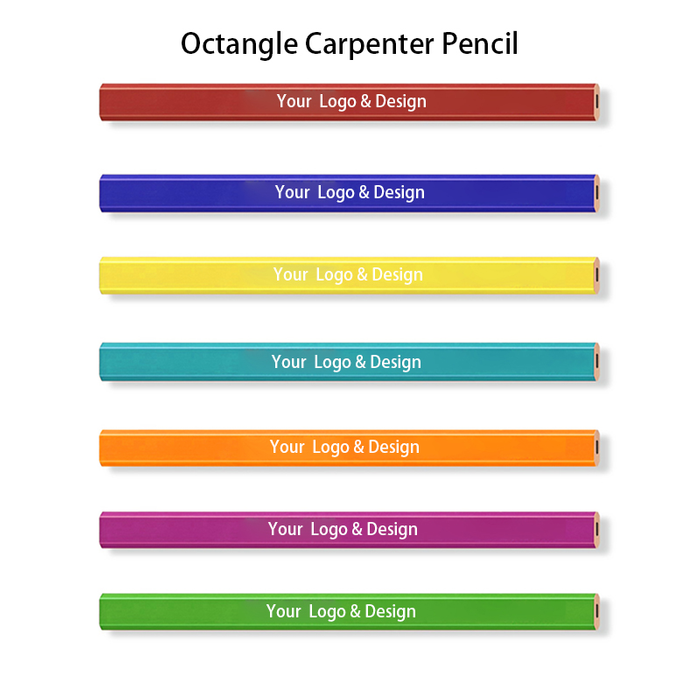 Octangle Carpenter Pencil

Your Logo & Design

Your Logo & Design

Your Logo & Design

Your Logo & Design

Your Logo & Design

Your Logo & Design

Your Logo & Design